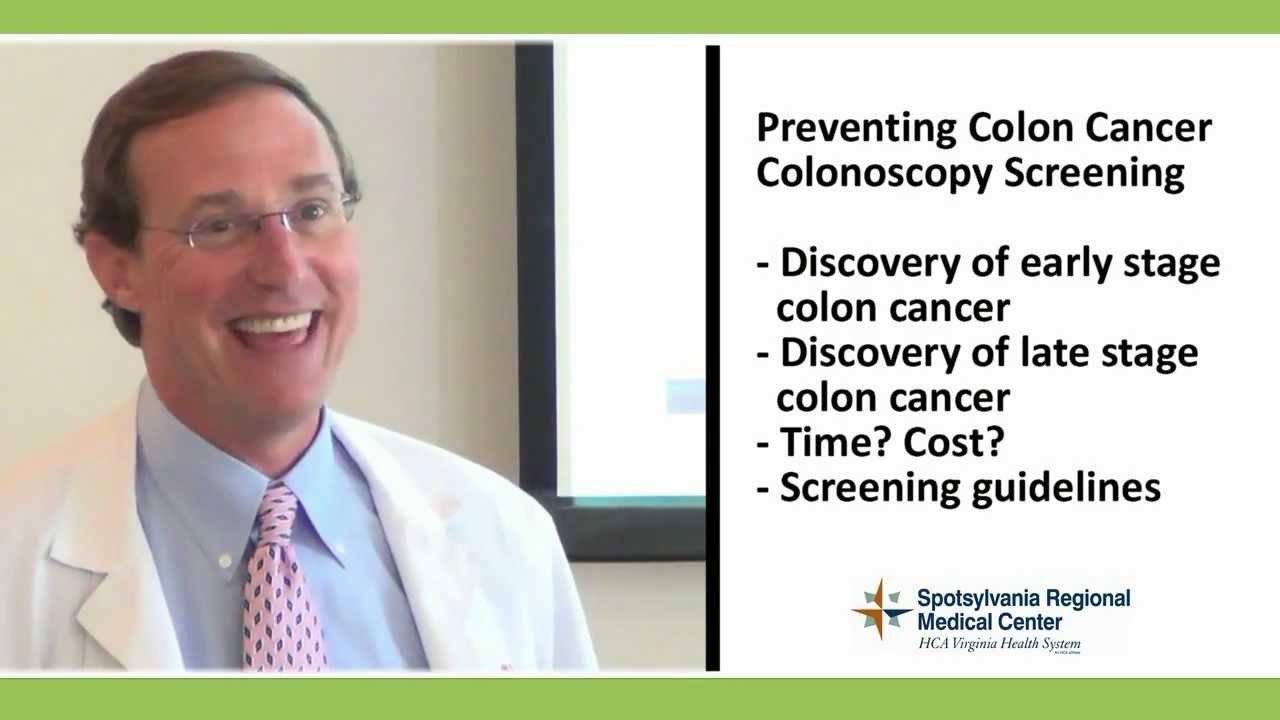 Preventing Colon Cancer
Colonoscopy Screening

- Discovery of early stage colon cancer
- Discovery of late stage colon cancer
- Time? Cost?
- Screening guidelines

Spotsylvania Regional Medical Center
HCA Virginia Health System